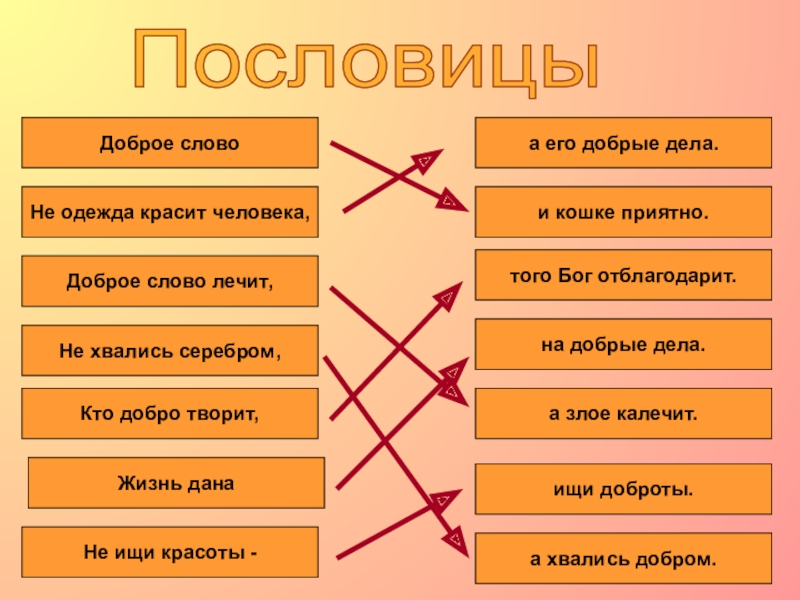 Пословицы

Доброе слово

Не одежда красит человека,

Доброе слово лечит,

Не хвались серебром,

Кто добро творит,

Жизнь дана

Не ищи красоты -

а его добрые дела.

и кошке приятно.

того Бог отблагодарит.

на добрые дела.

а злое калечит.

ищи доброты.

а хвались добром.